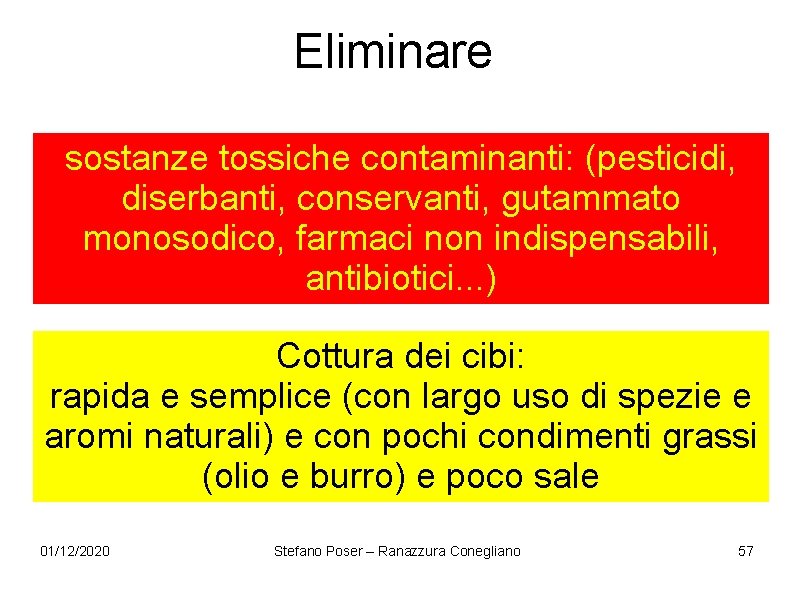 Eliminare

sostanze tossiche contaminanti: (pesticidi, diserbanti, conservanti, gutammato monosodico, farmaci non indispensabili, antibiotici...)

Cottura dei cibi:
rapida e semplice (con largo uso di spezie e aromi naturali) e con pochi condimenti grassi (olio e burro) e poco sale

01/12/2020 Stefano Poser – Ranazzura Conegliano 57